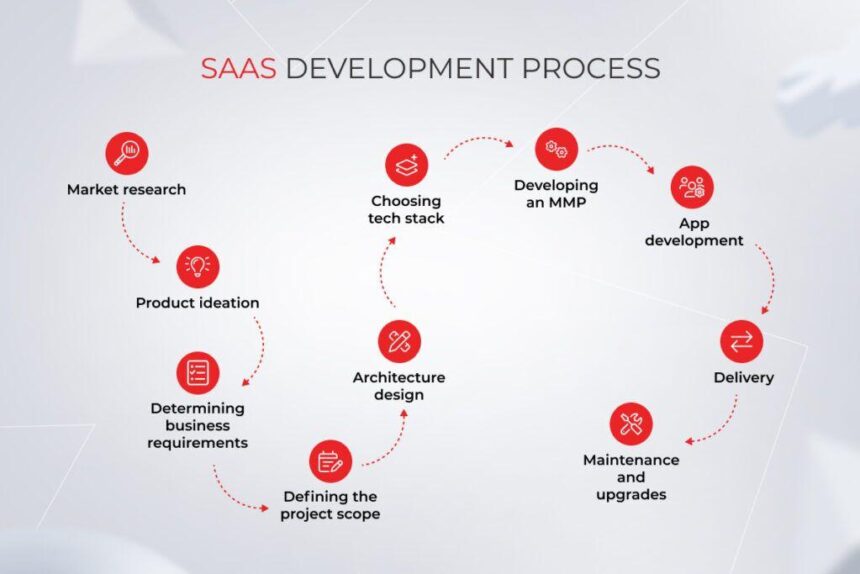 SAAS DEVELOPMENT PROCESS

Market research

Product ideation

Determining business requirements

Defining the project scope

Architecture design

Choosing tech stack

Developing an MMP

App development

Delivery

Maintenance and upgrades